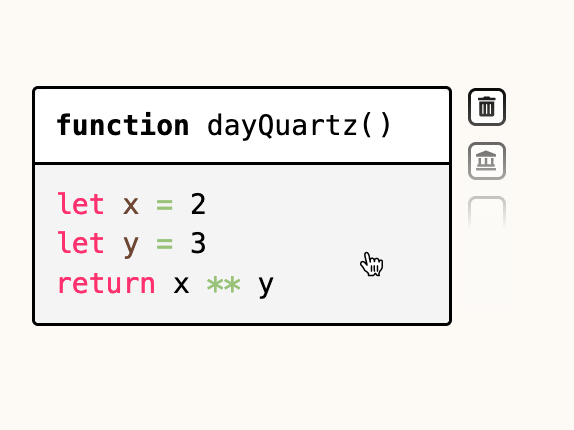 function dayQuartz()

let x = 2
let y = 3
return x ** y